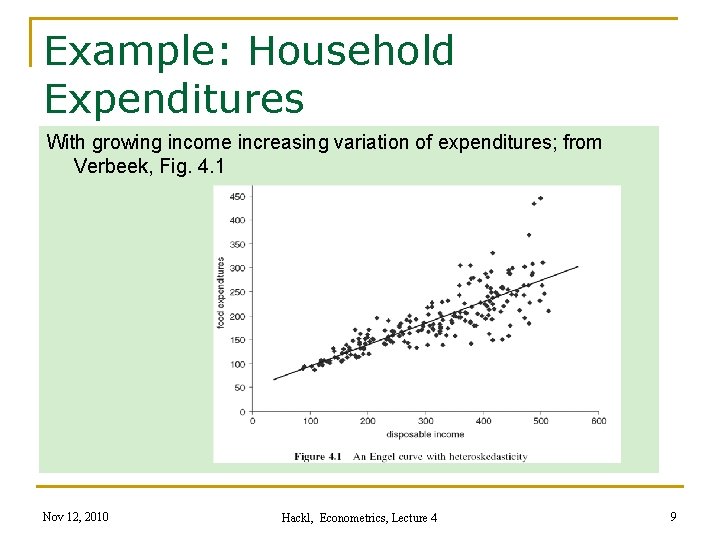 Example: Household Expenditures

With growing income increasing variation of expenditures; from Verbeek, Fig. 4.1

450
400
350
300
250
200
150
100
50
0

food expenditures

0
100
200
300
400
500
600

disposable income

Figure 4.1 An Engel curve with heteroskedasticity

Nov 12, 2010

Hackl, Econometrics, Lecture 4

9